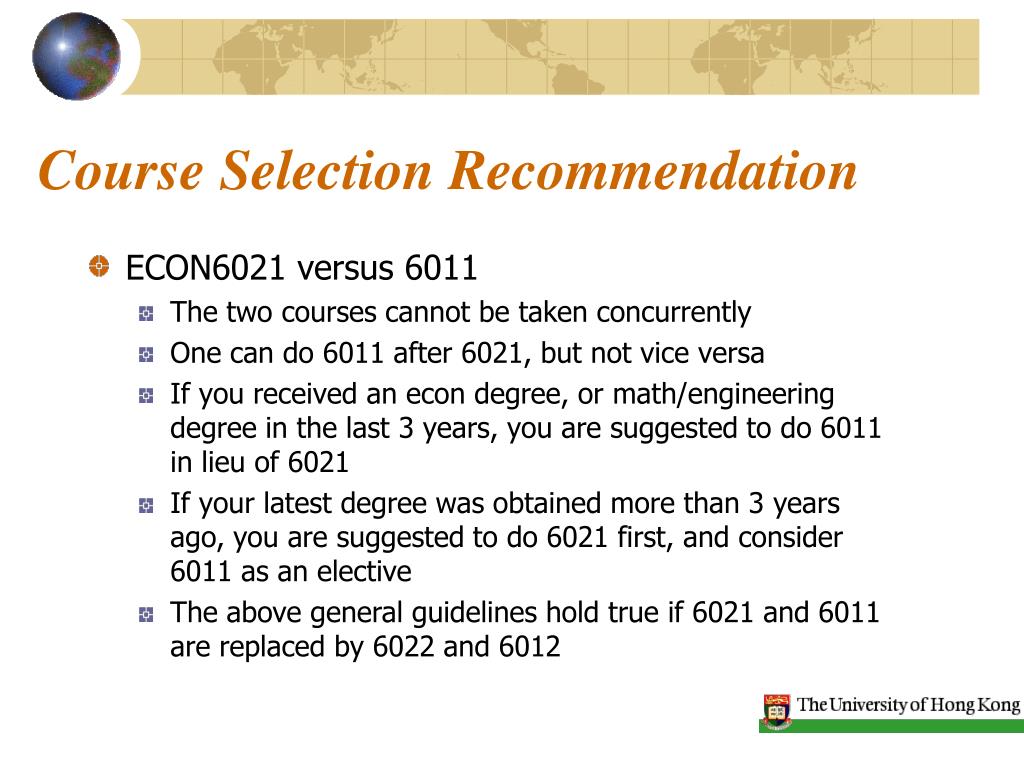 Course Selection Recommendation

ECON6021 versus 6011

The two courses cannot be taken concurrently

One can do 6011 after 6021, but not vice versa

If you received an econ degree, or math/engineering degree in the last 3 years, you are suggested to do 6011 in lieu of 6021

If your latest degree was obtained more than 3 years ago, you are suggested to do 6021 first, and consider 6011 as an elective

The above general guidelines hold true if 6021 and 6011 are replaced by 6022 and 6012

The University of Hong Kong